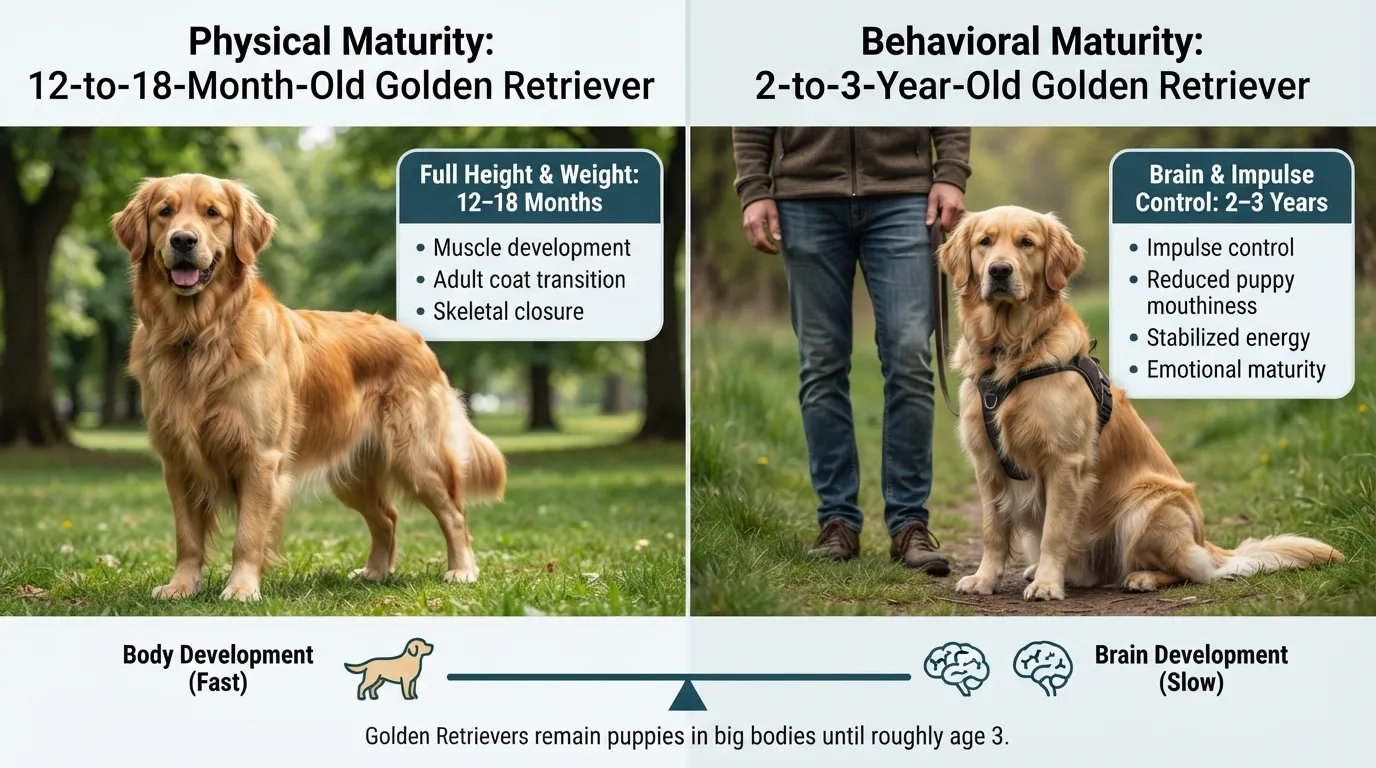 Physical Maturity:
12-to-18-Month-Old Golden Retriever

Full Height & Weight:
12–18 Months

• Muscle development
• Adult coat transition
• Skeletal closure

Behavioral Maturity:
2-to-3-Year-Old Golden Retriever

Brain & Impulse Control: 2–3 Years

• Impulse control
• Reduced puppy mouthiness
• Stabilized energy
• Emotional maturity

Body Development (Fast)

Brain Development (Slow)

Golden Retrievers remain puppies in big bodies until roughly age 3.